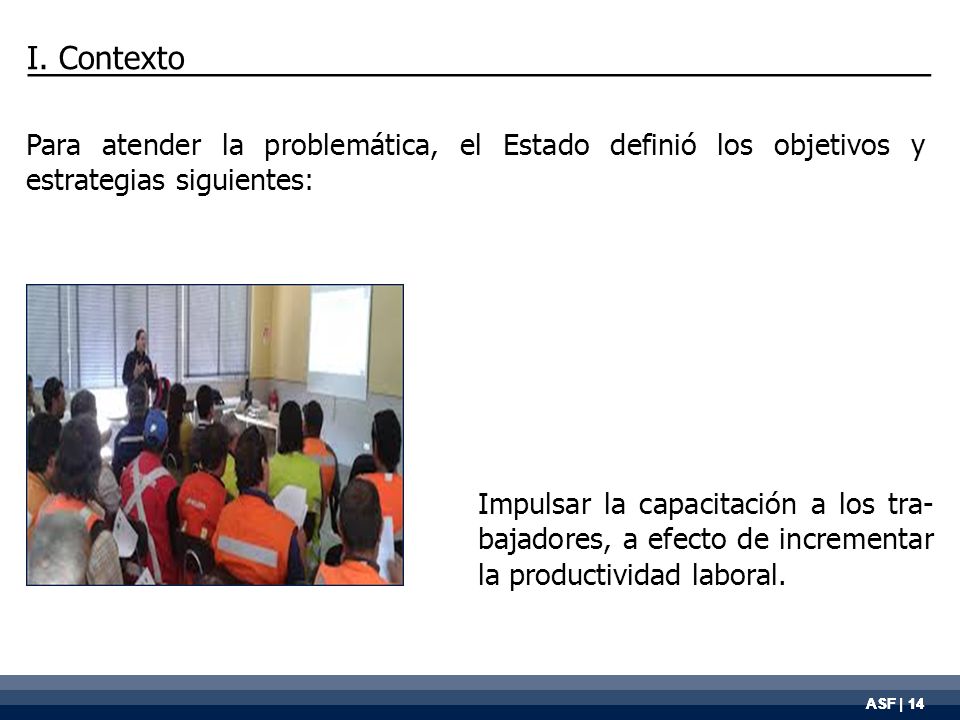 I. Contexto

Para atender la problemática, el Estado definió los objetivos y estrategias siguientes:

Impulsar la capacitación a los trabajadores, a efecto de incrementar la productividad laboral.

ASF | 14